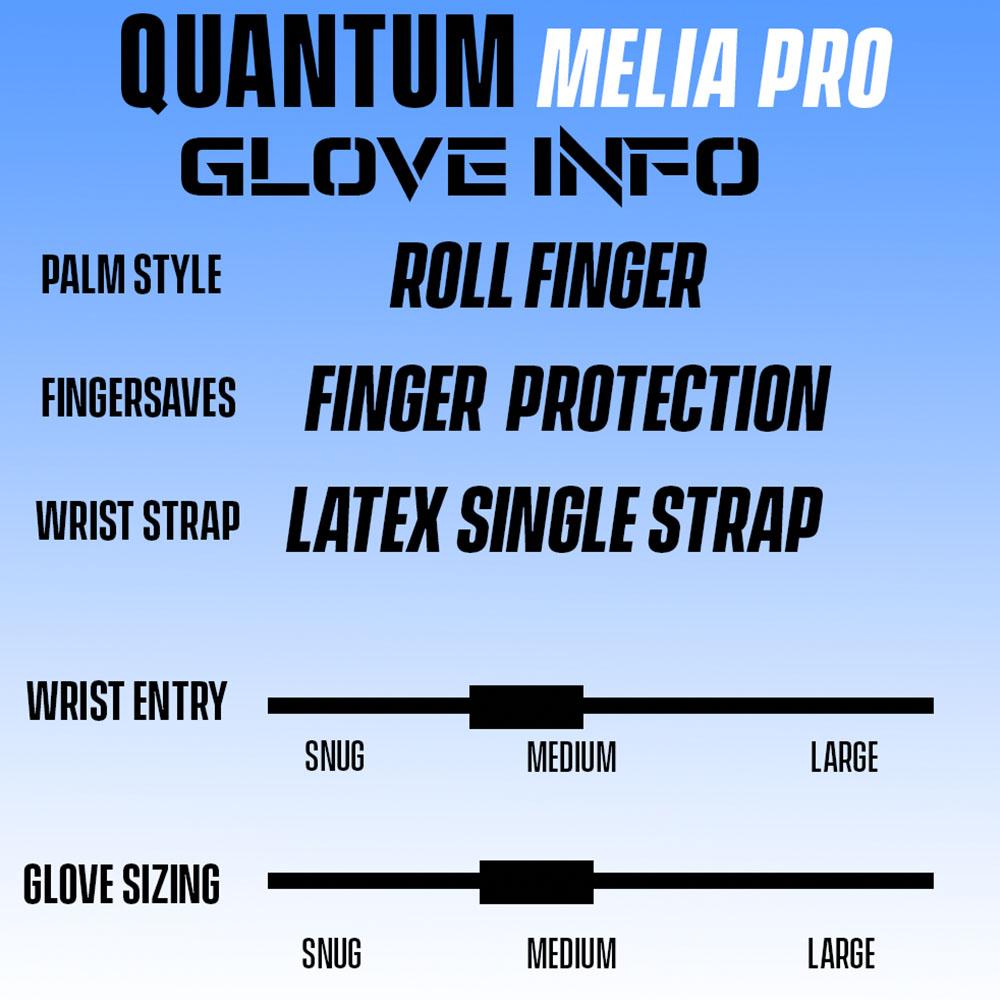 QUANTUM MELIA PRO
GLOVE INFO

PALM STYLE ROLL FINGER

FINGERSAVES FINGER PROTECTION

WRIST STRAP LATEX SINGLE STRAP

WRIST ENTRY

SNUG MEDIUM LARGE

GLOVE SIZING

SNUG MEDIUM LARGE